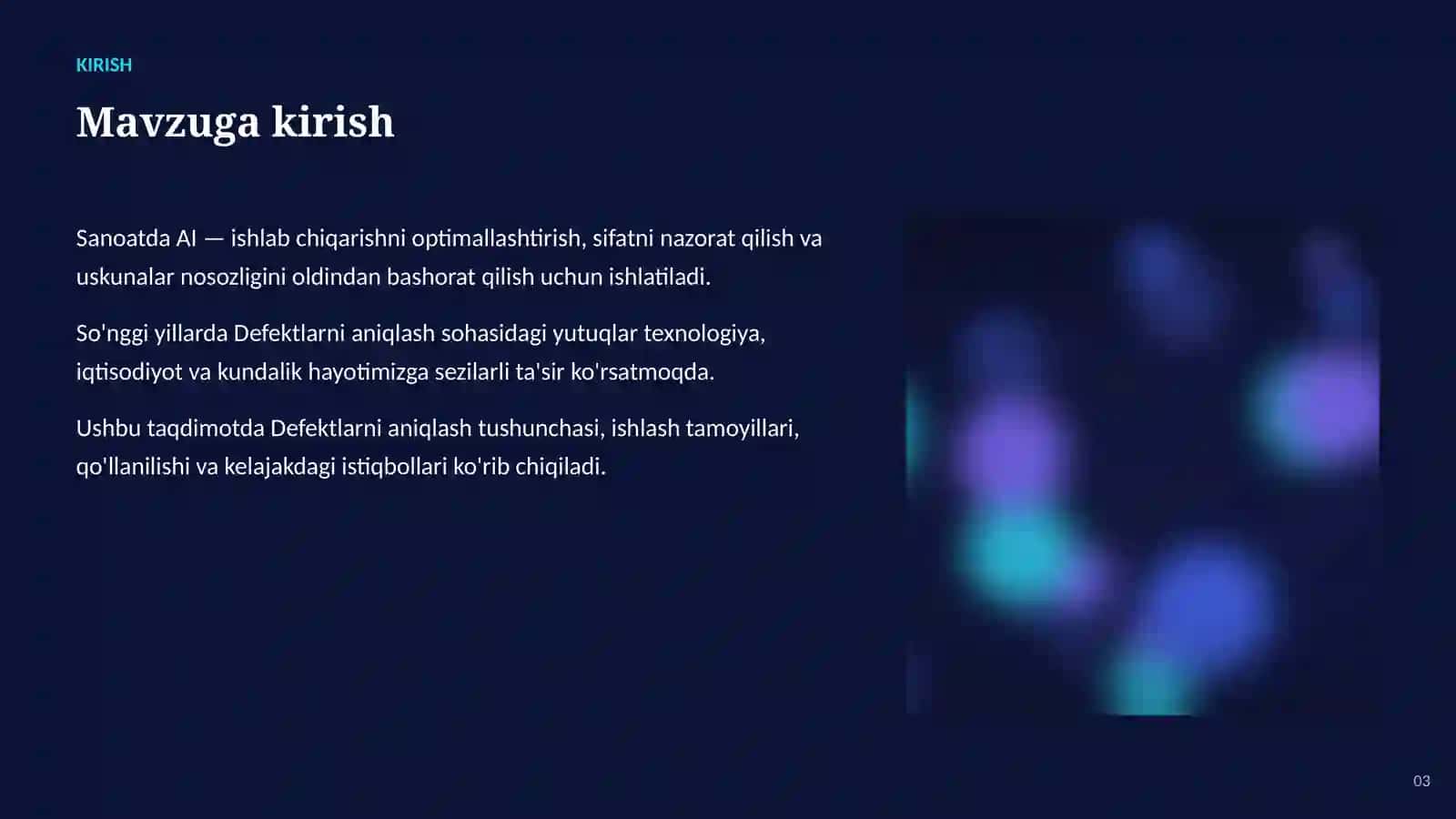 KIRISH

Mavzuga kirish

Sanoatda AI — ishlab chiqarishni optimallashtirish, sifatni nazorat qilish va uskunalar nosozligini oldindan bashorat qilish uchun ishlatiladi.

So'nggi yillarda Defektlarni aniqlash sohasidagi yutuqlar texnologiya, iqtisodiyot va kundalik hayotimizga sezilarli ta'sir ko'rsatmoqda.

Ushbu taqdimotda Defektlarni aniqlash tushunchasi, ishlash tamoyillari, qo'llanilishi va kelajakdagi istiqbollari ko'rib chiqiladi.

03